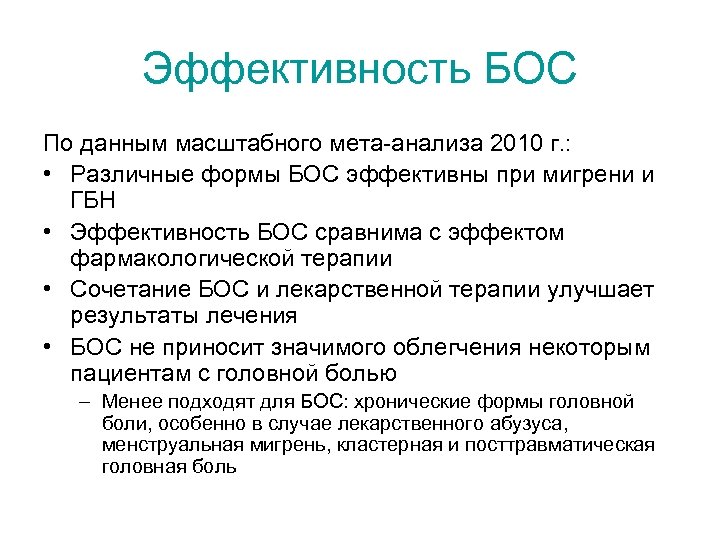 Эффективность БОС

По данным масштабного мета-анализа 2010 г.:

• Различные формы БОС эффективны при мигрени и ГБН
• Эффективность БОС сравнима с эффектом фармакологической терапии
• Сочетание БОС и лекарственной терапии улучшает результаты лечения
• БОС не приносит значимого облегчения некоторым пациентам с головной болью
  – Менее подходят для БОС: хронические формы головной боли, особенно в случае лекарственного абузуса, менструальная мигрень, кластерная и посттравматическая головная боль